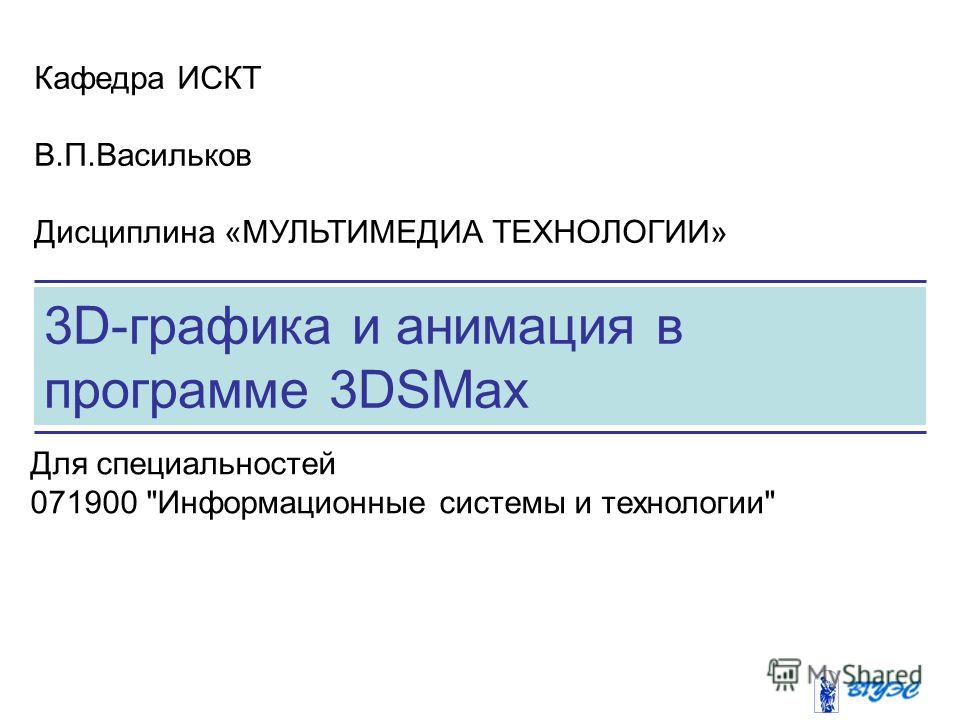 Кафедра ИСКТ

В.П.Васильков

Дисциплина «МУЛЬТИМЕДИА ТЕХНОЛОГИИ»

3D-графика и анимация в программе 3DSMax

Для специальностей
071900 "Информационные системы и технологии"

MyShared

ВГУЭС